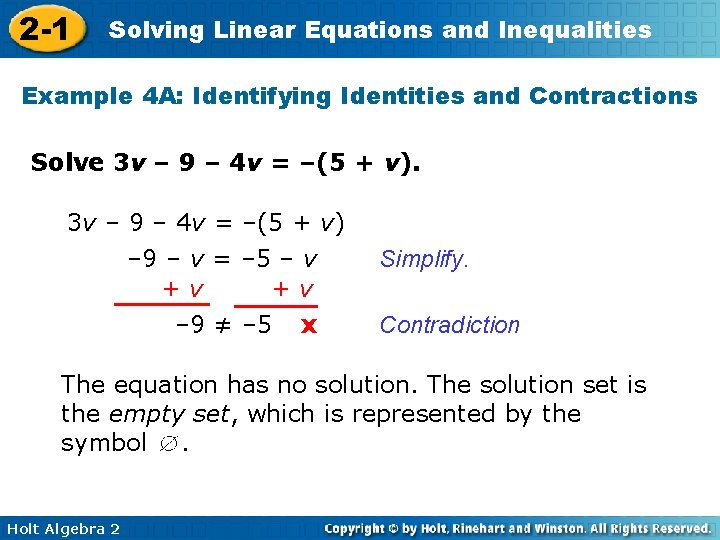 2-1 Solving Linear Equations and Inequalities

Example 4A: Identifying Identities and Contractions

Solve $3v - 9 - 4v = -(5 + v)$.

$3v - 9 - 4v = -(5 + v)$

$-9 - v = -5 - v$ Simplify.

$+ v$ $+ v$

$-9 \neq -5$ x Contradiction

The equation has no solution. The solution set is the empty set, which is represented by the symbol $\varnothing$.

Holt Algebra 2

Copyright © by Holt, Rinehart and Winston. All Rights Reserved.